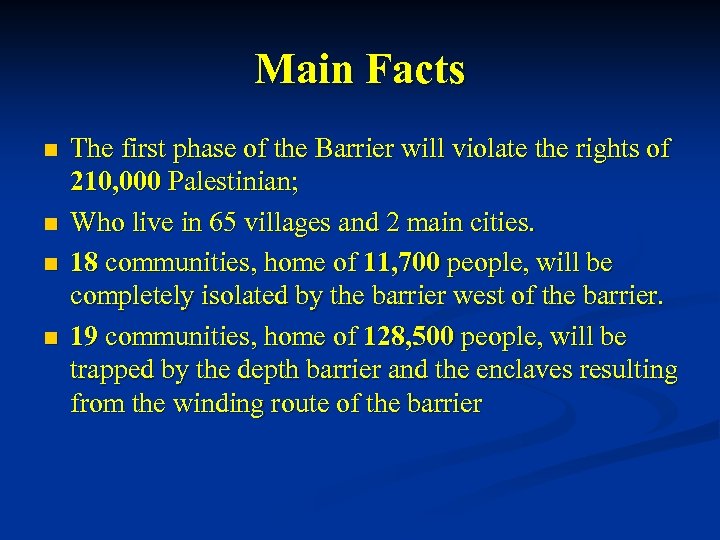 Main Facts

- The first phase of the Barrier will violate the rights of 210,000 Palestinian;
- Who live in 65 villages and 2 main cities.
- 18 communities, home of 11,700 people, will be completely isolated by the barrier west of the barrier.
- 19 communities, home of 128,500 people, will be trapped by the depth barrier and the enclaves resulting from the winding route of the barrier